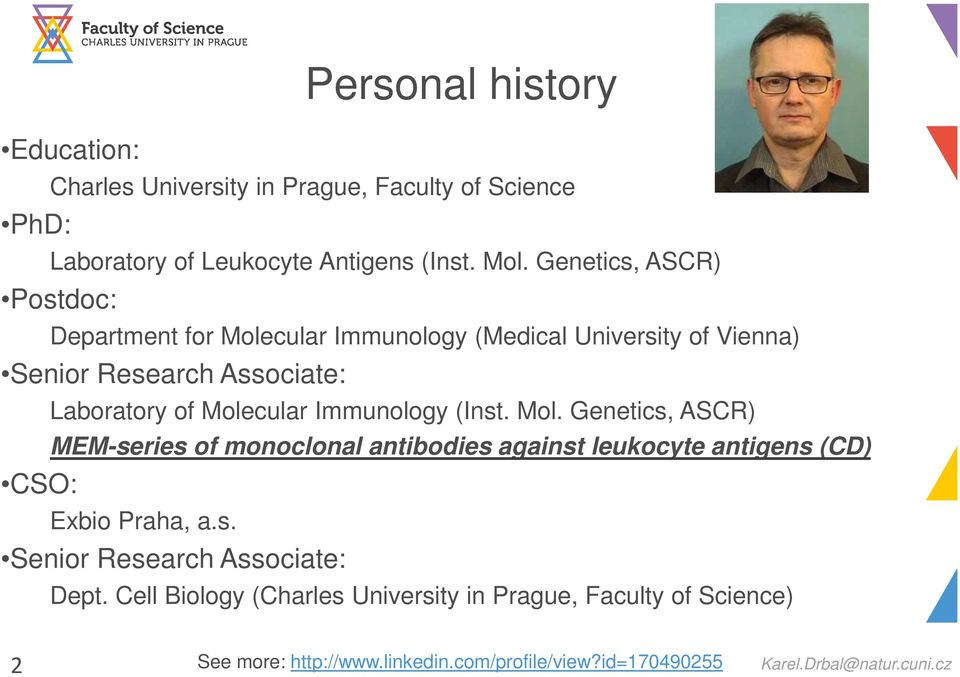 Faculty of Science
CHARLES UNIVERSITY IN PRAGUE

Personal history

•Education:
Charles University in Prague, Faculty of Science
•PhD:
Laboratory of Leukocyte Antigens (Inst. Mol. Genetics, ASCR)
•Postdoc:
Department for Molecular Immunology (Medical University of Vienna)
•Senior Research Associate:
Laboratory of Molecular Immunology (Inst. Mol. Genetics, ASCR)
MEM-series of monoclonal antibodies against leukocyte antigens (CD)
•CSO:
Exbio Praha, a.s.
•Senior Research Associate:
Dept. Cell Biology (Charles University in Prague, Faculty of Science)

2

See more: http://www.linkedin.com/profile/view?id=170490255

Karel.Drbal@natur.cuni.cz